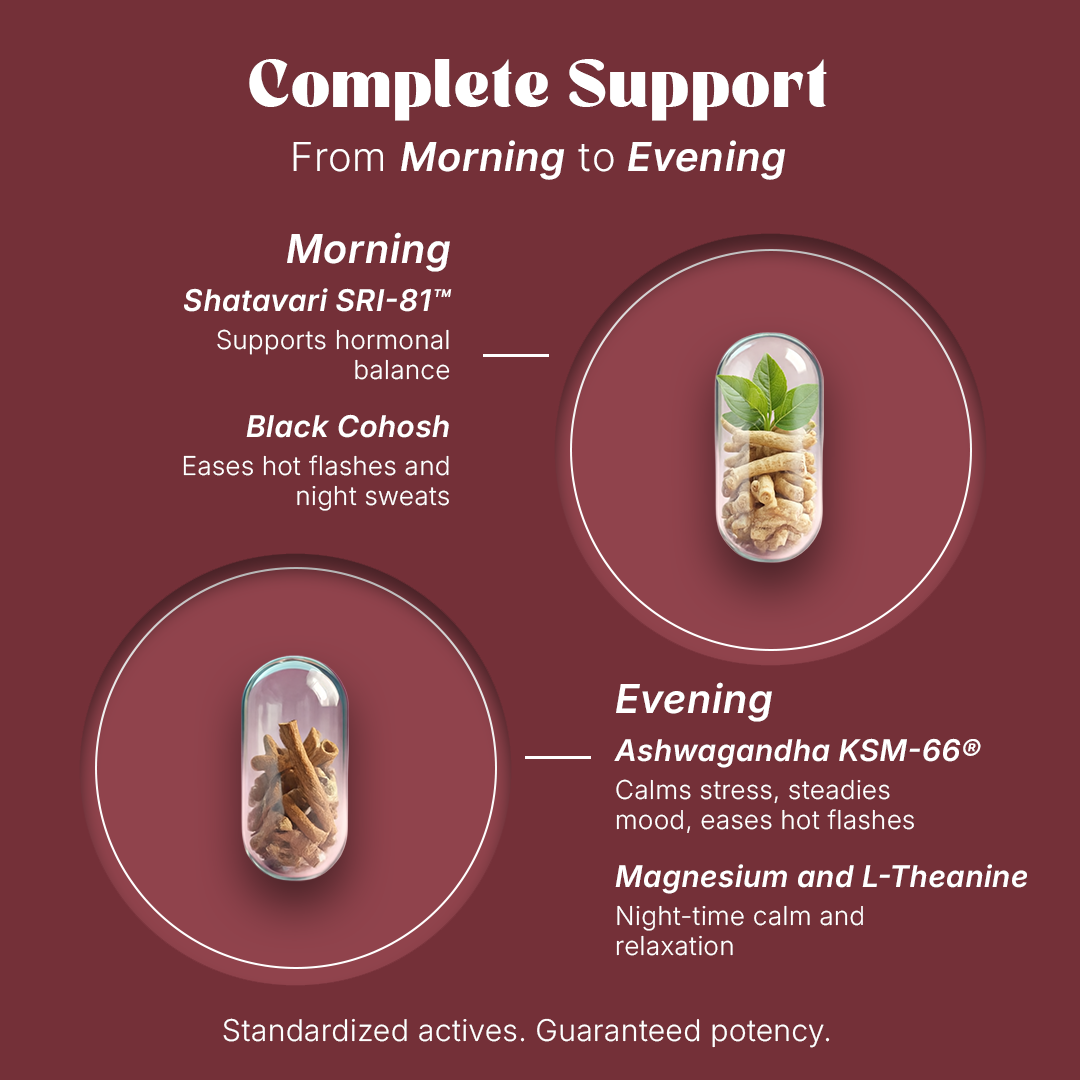 Complete Support

From Morning to Evening

Morning

Shatavari SRI-81™
Supports hormonal balance

Black Cohosh
Eases hot flashes and night sweats

Evening

Ashwagandha KSM-66®
Calms stress, steadies mood, eases hot flashes

Magnesium and L-Theanine
Night-time calm and relaxation

Standardized actives. Guaranteed potency.